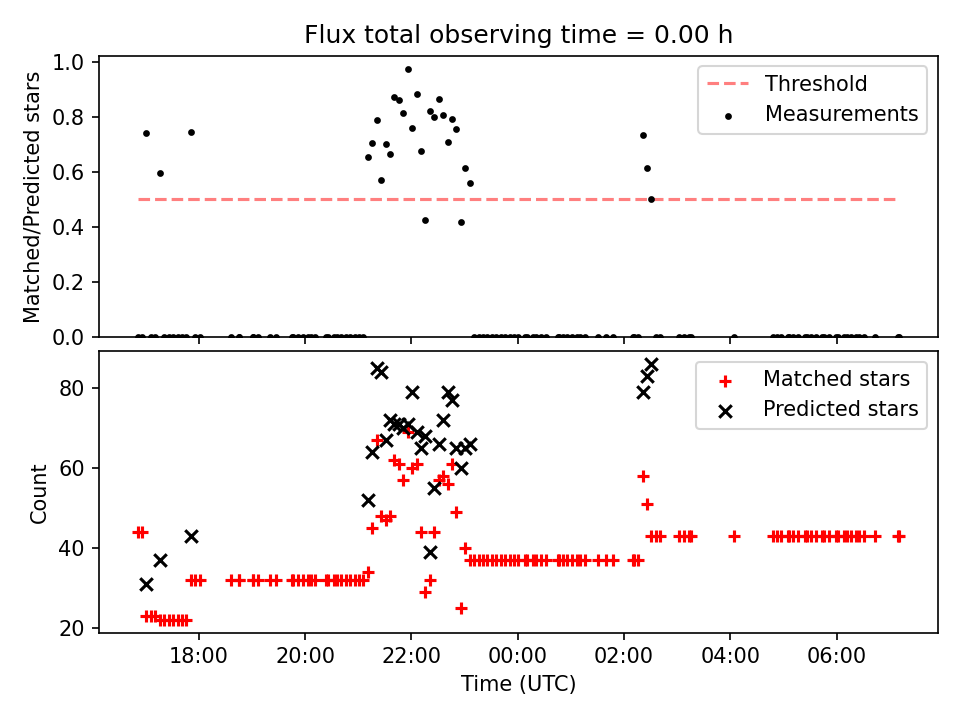 Flux total observing time = 0.00 h

Matched/Predicted stars

1.0
0.8
0.6
0.4
0.2
0.0

Threshold
Measurements

Count

80
60
40
20

Matched stars
Predicted stars

18:00
20:00
22:00
00:00
02:00
04:00
06:00

Time (UTC)